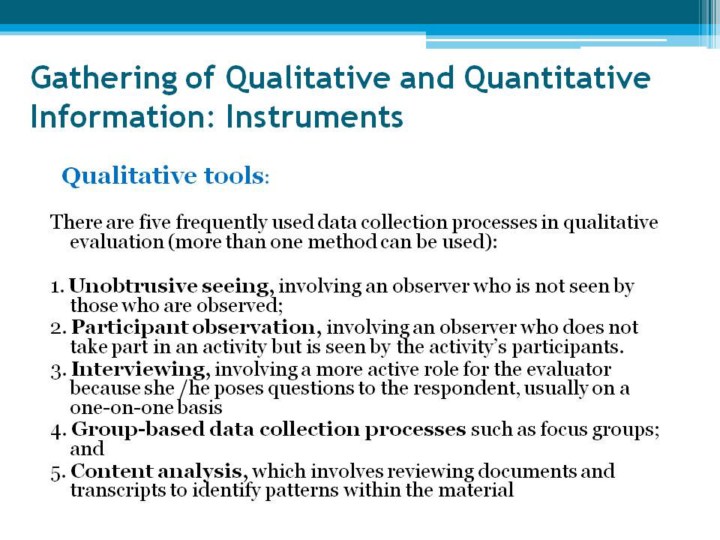 Gathering of Qualitative and Quantitative Information: Instruments

Qualitative tools:

There are five frequently used data collection processes in qualitative evaluation (more than one method can be used):

1. Unobtrusive seeing, involving an observer who is not seen by those who are observed;
2. Participant observation, involving an observer who does not take part in an activity but is seen by the activity's participants.
3. Interviewing, involving a more active role for the evaluator because she /he poses questions to the respondent, usually on a one-on-one basis
4. Group-based data collection processes such as focus groups; and
5. Content analysis, which involves reviewing documents and transcripts to identify patterns within the material